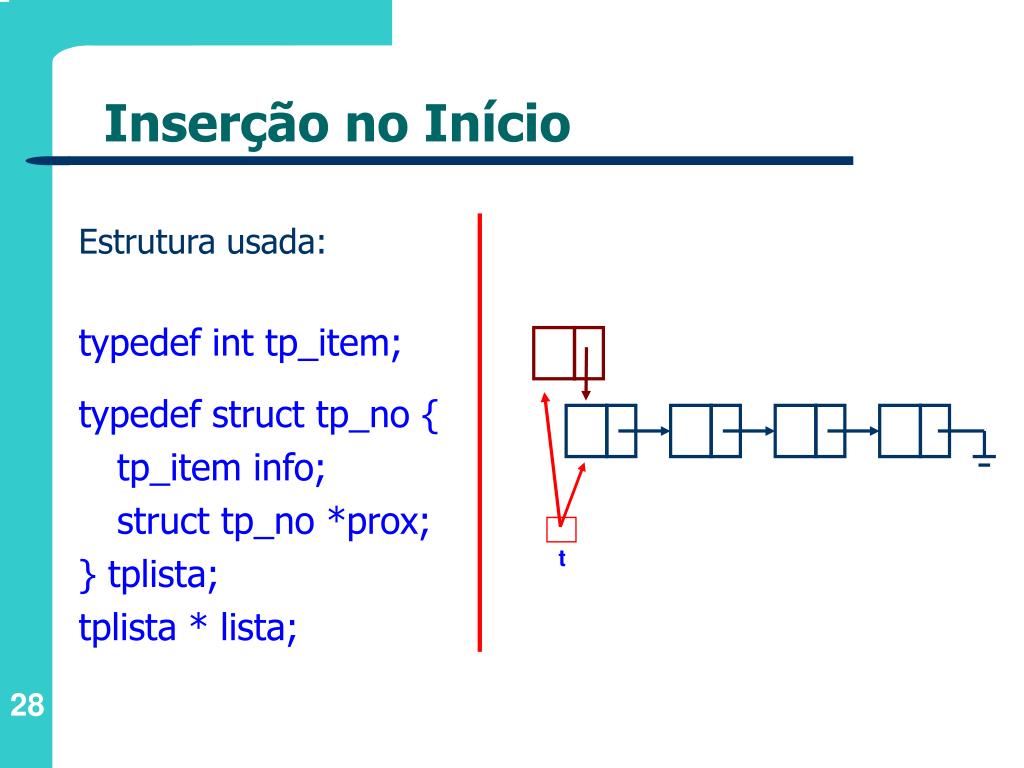 Inserção no Início

Estrutura usada:

typedef int tp_item;

typedef struct tp_no {
tp_item info;
struct tp_no *prox;
} tplista;
tplista * lista;

t

28